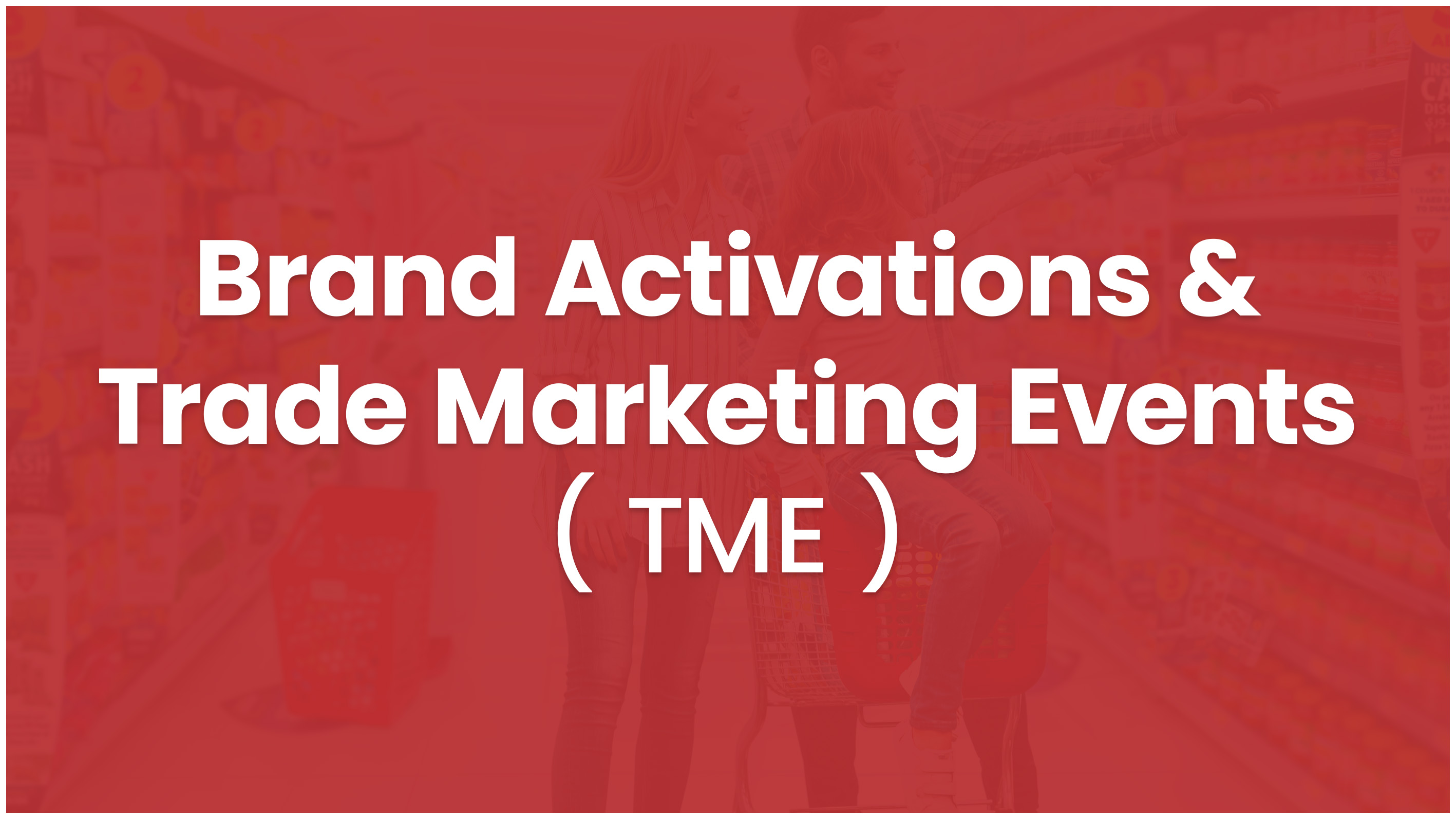 Brand Activations &
Trade Marketing Events
( TME )